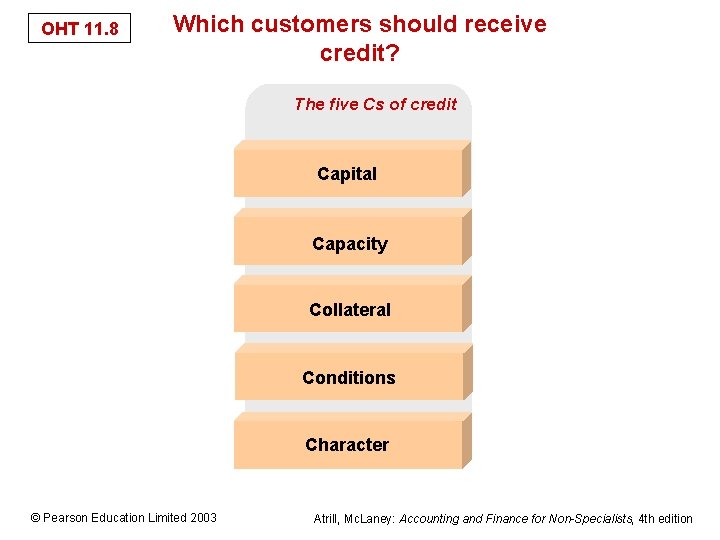 OHT 11.8

Which customers should receive credit?

The five Cs of credit

Capital

Capacity

Collateral

Conditions

Character

© Pearson Education Limited 2003

Atrill, McLaney: Accounting and Finance for Non-Specialists, 4th edition